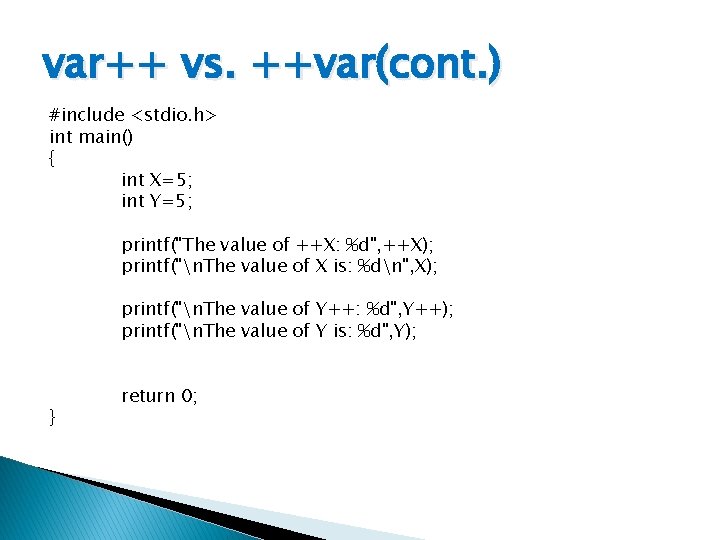 var++ vs. ++var(cont.)

#include <stdio.h>
int main()
{
int X=5;
int Y=5;

printf("The value of ++X: %d",++X);
printf("\nThe value of X is: %d\n",X);

printf("\nThe value of Y++: %d",Y++);
printf("\nThe value of Y is: %d",Y);

return 0;
}